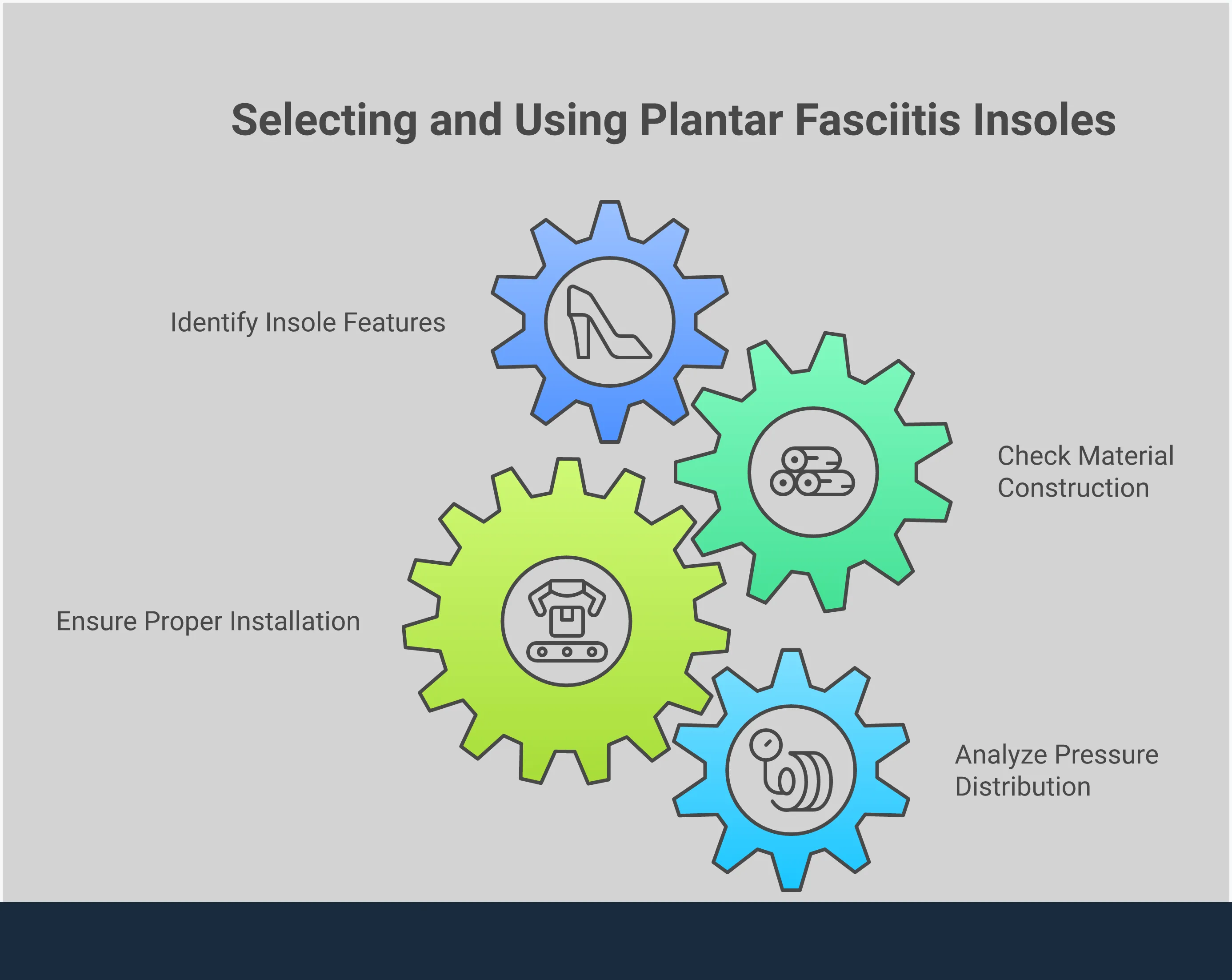 Selecting and Using Plantar Fasciitis Insoles

Identify Insole Features

Check Material Construction

Ensure Proper Installation

Analyze Pressure Distribution